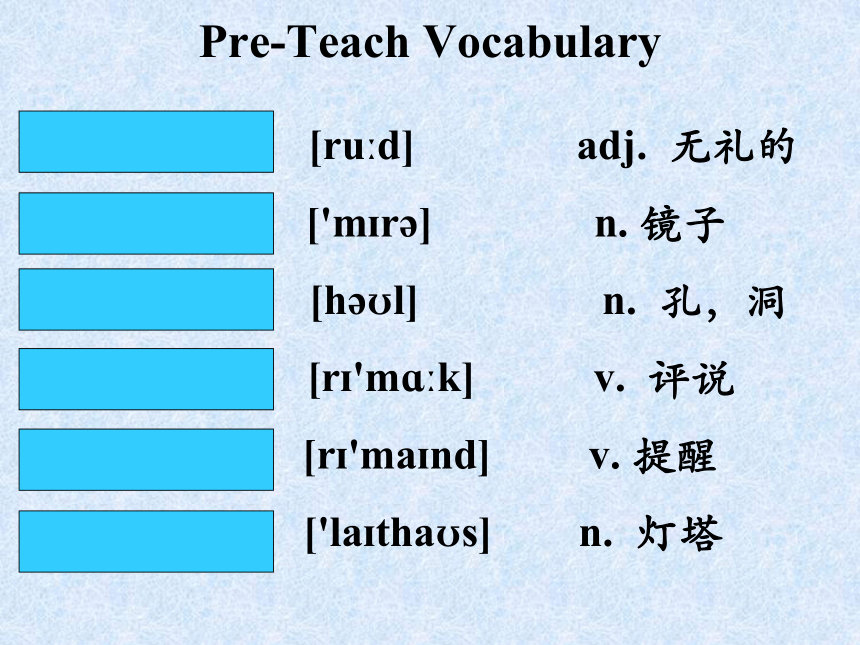 Pre-Teach Vocabulary

[ruːd] adj. 无礼的

['mɪrə] n. 镜子

[həʊl] n. 孔，洞

[rɪ'mɑːk] v. 评说

[rɪ'maɪnd] v. 提醒

['laɪthaʊs] n. 灯塔